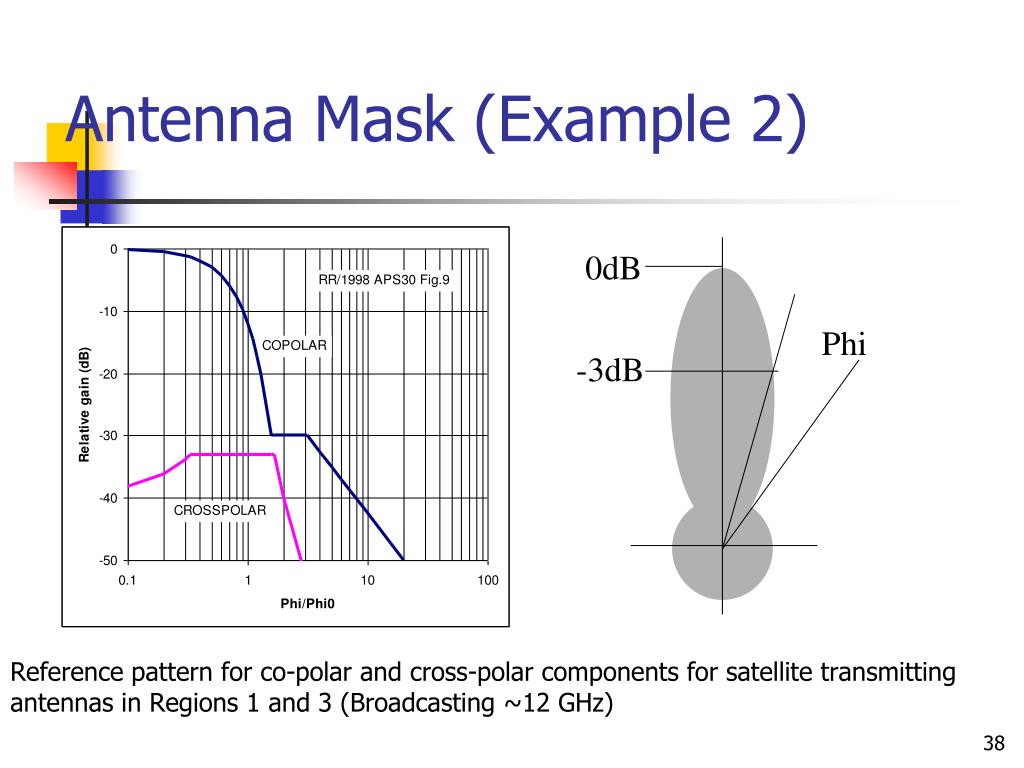 Antenna Mask (Example 2)

0
-10
-20
-30
-40
-50
Relative gain (dB)
RR/1998 APS30 Fig.9
COPOLAR
CROSSPOLAR
0.1
1
10
100
Phi/Phi0

0dB
-3dB
Phi

Reference pattern for co-polar and cross-polar components for satellite transmitting antennas in Regions 1 and 3 (Broadcasting ~12 GHz)

38